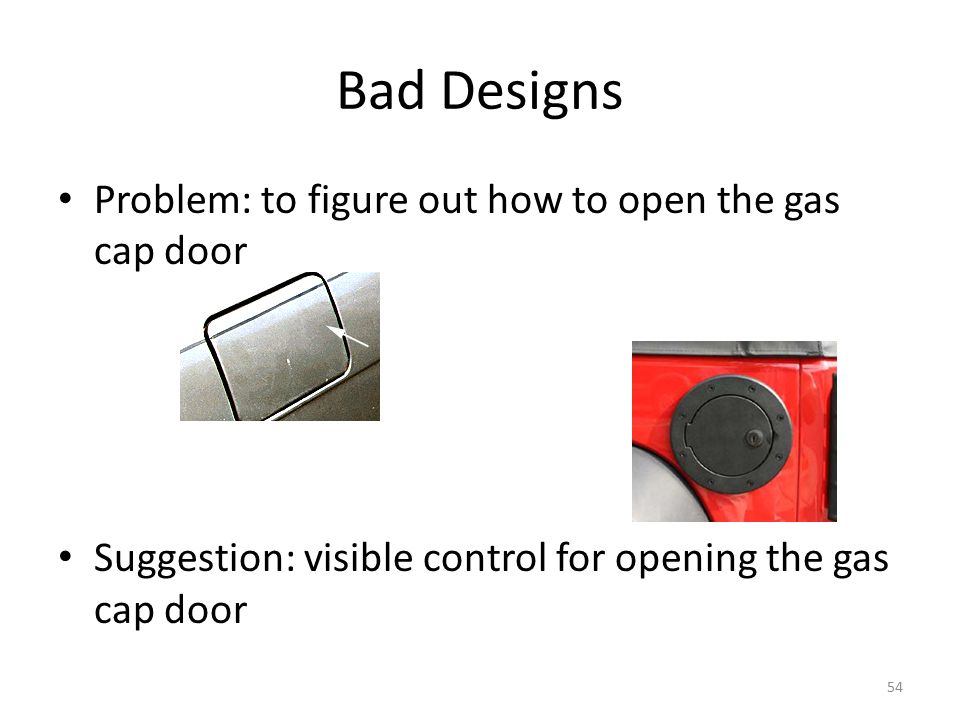 Bad Designs

• Problem: to figure out how to open the gas cap door

• Suggestion: visible control for opening the gas cap door

54